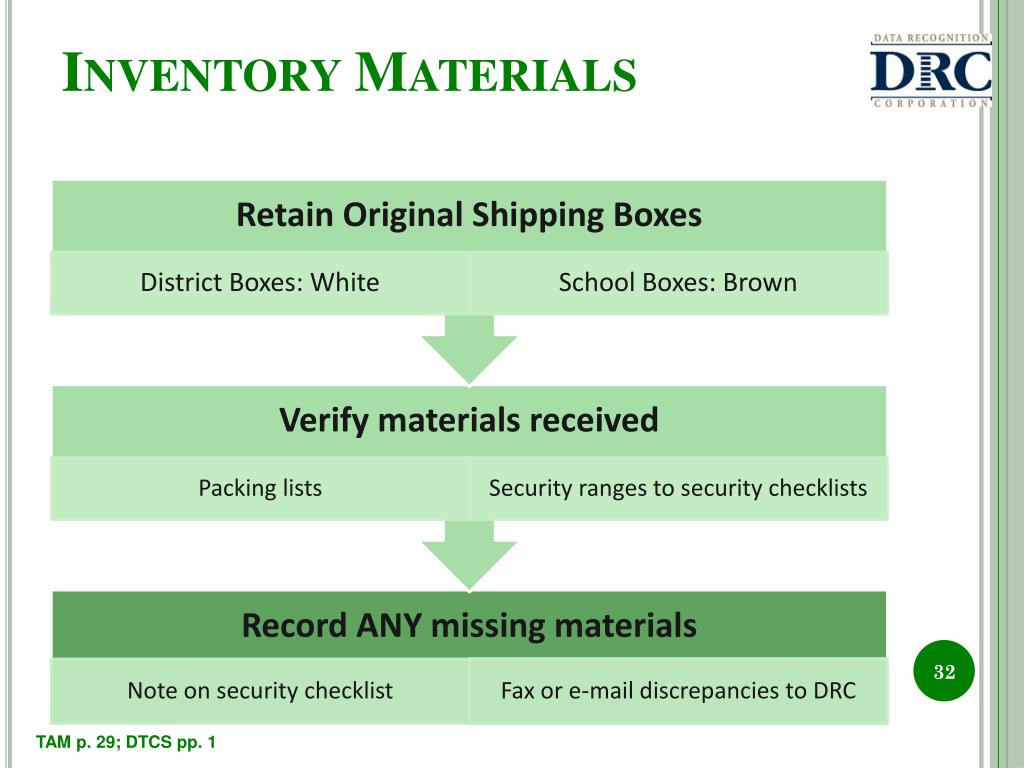 INVENTORY MATERIALS

DATA RECOGNITION
DRC
CORPORATION

Retain Original Shipping Boxes

District Boxes: White

School Boxes: Brown

Verify materials received

Packing lists

Security ranges to security checklists

Record ANY missing materials

Note on security checklist

Fax or e-mail discrepancies to DRC

32

TAM p. 29; DTCS pp. 1